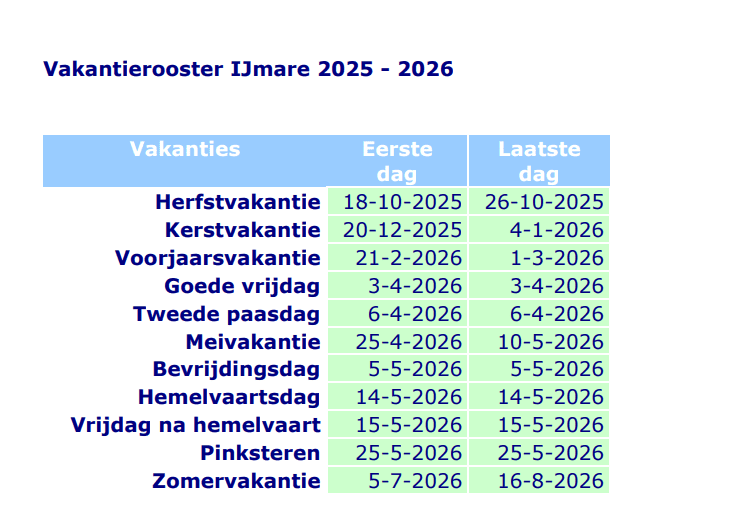 Vakantierooster IJmare 2025 - 2026

| Vakanties | Eerste dag | Laatste dag |
|---|---|---|
| Herfstvakantie | 18-10-2025 | 26-10-2025 |
| Kerstvakantie | 20-12-2025 | 4-1-2026 |
| Voorjaarsvakantie | 21-2-2026 | 1-3-2026 |
| Goede vrijdag | 3-4-2026 | 3-4-2026 |
| Tweede paasdag | 6-4-2026 | 6-4-2026 |
| Meivakantie | 25-4-2026 | 10-5-2026 |
| Bevrijdingsdag | 5-5-2026 | 5-5-2026 |
| Hemelvaartsdag | 14-5-2026 | 14-5-2026 |
| Vrijdag na hemelvaart | 15-5-2026 | 15-5-2026 |
| Pinksteren | 25-5-2026 | 25-5-2026 |
| Zomervakantie | 5-7-2026 | 16-8-2026 |